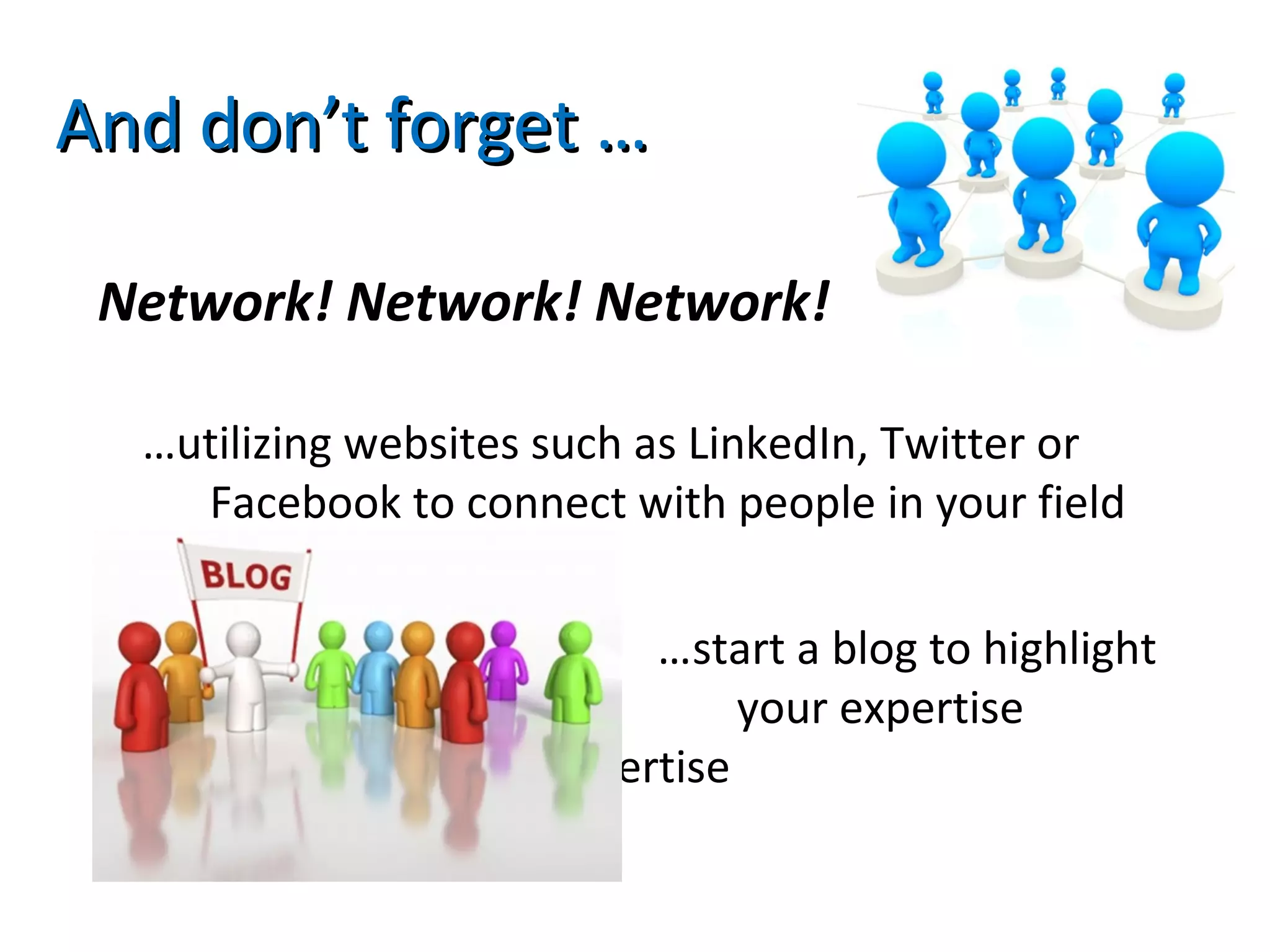 And don't forget …

Network! Network! Network!

…utilizing websites such as LinkedIn, Twitter or Facebook to connect with people in your field

BLOG

…start a blog to highlight your expertise

ertise